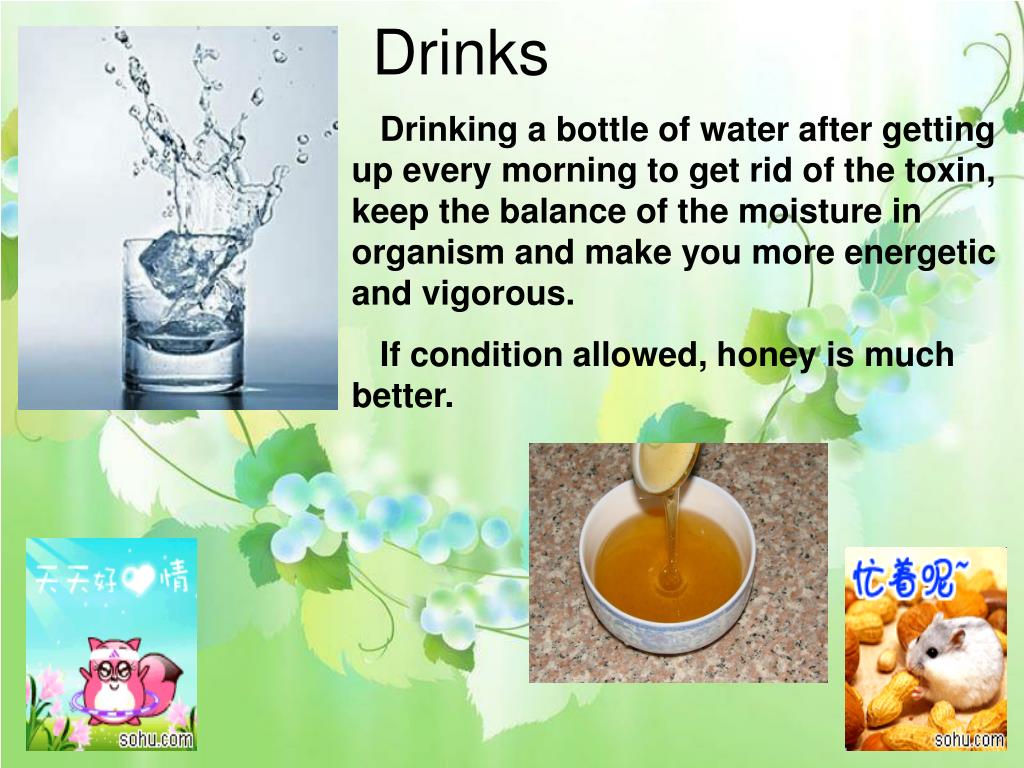 Drinks

Drinking a bottle of water after getting up every morning to get rid of the toxin, keep the balance of the moisture in organism and make you more energetic and vigorous.

If condition allowed, honey is much better.

天天好心情

sohu.com

忙着呢~

sohu.com